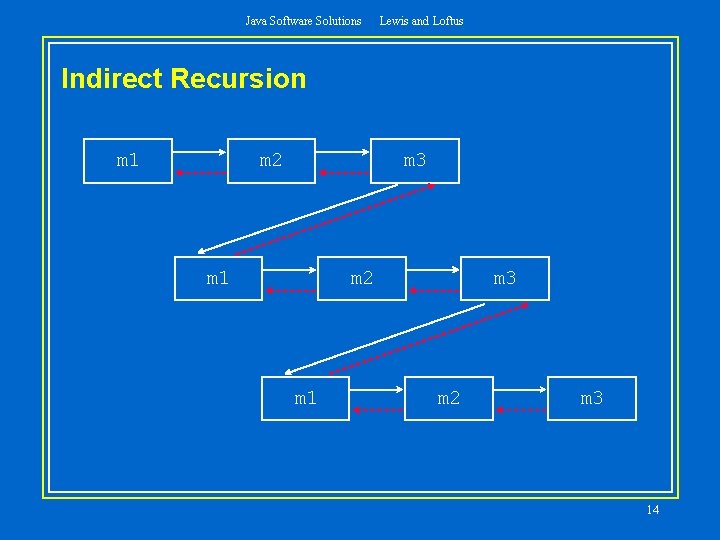 Java Software Solutions Lewis and Loftus

Indirect Recursion

m1 m2 m3

m1 m2 m3

m1 m2 m3

14